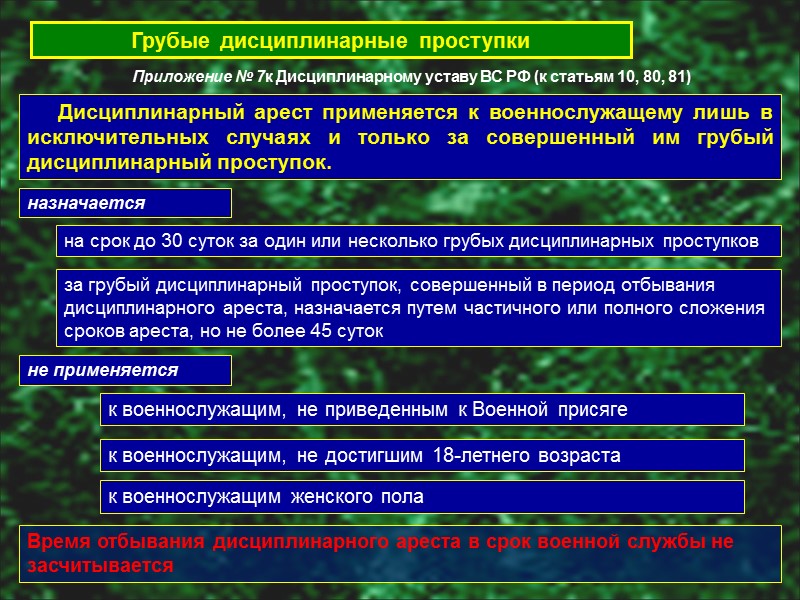 Грубые дисциплинарные проступки

Приложение № 7к Дисциплинарному уставу ВС РФ (к статьям 10, 80, 81)

Дисциплинарный арест применяется к военнослужащему лишь в исключительных случаях и только за совершенный им грубый дисциплинарный проступок.

назначается

на срок до 30 суток за один или несколько грубых дисциплинарных проступков

за грубый дисциплинарный проступок, совершенный в период отбывания дисциплинарного ареста, назначается путем частичного или полного сложения сроков ареста, но не более 45 суток

не применяется

к военнослужащим, не приведенным к Военной присяге

к военнослужащим, не достигшим 18-летнего возраста

к военнослужащим женского пола

Время отбывания дисциплинарного ареста в срок военной службы не засчитывается